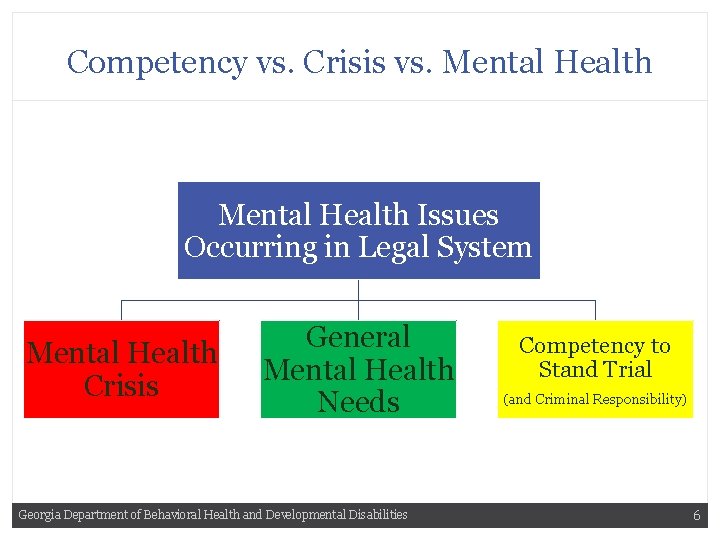 Competency vs. Crisis vs. Mental Health

Mental Health Issues Occurring in Legal System

Mental Health Crisis

General Mental Health Needs

Competency to Stand Trial
(and Criminal Responsibility)

Georgia Department of Behavioral Health and Developmental Disabilities

6